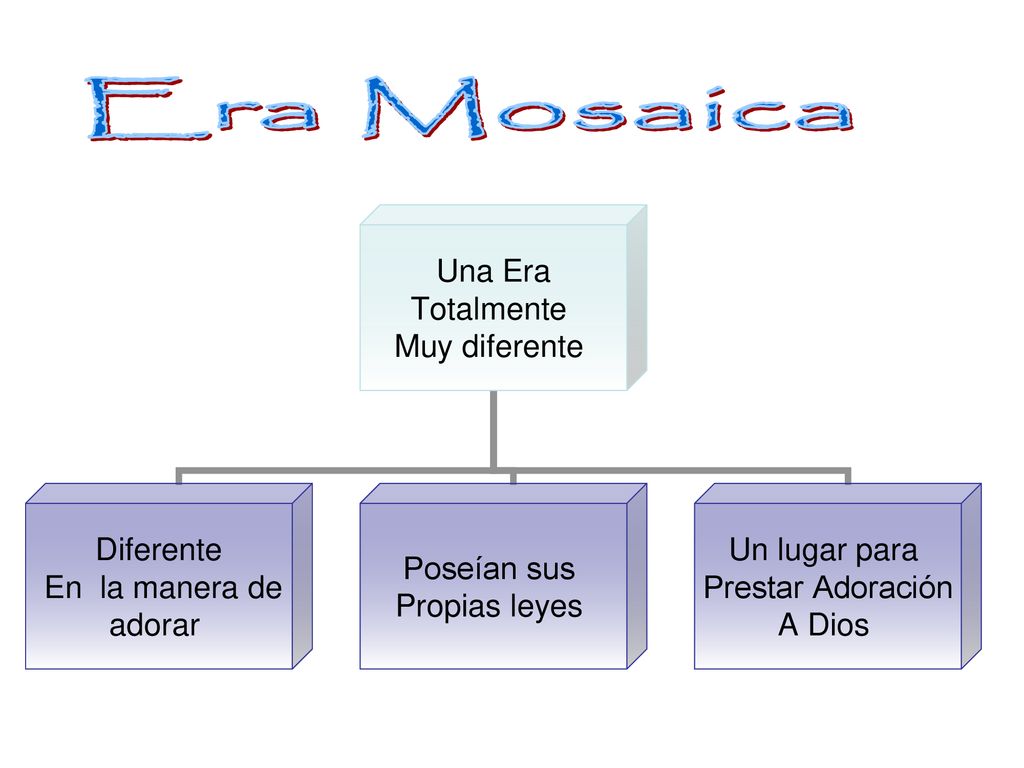 Era Mosaica

Una Era
Totalmente
Muy diferente

Diferente
En la manera de
adorar

Poseían sus
Propias leyes

Un lugar para
Prestar Adoración
A Dios